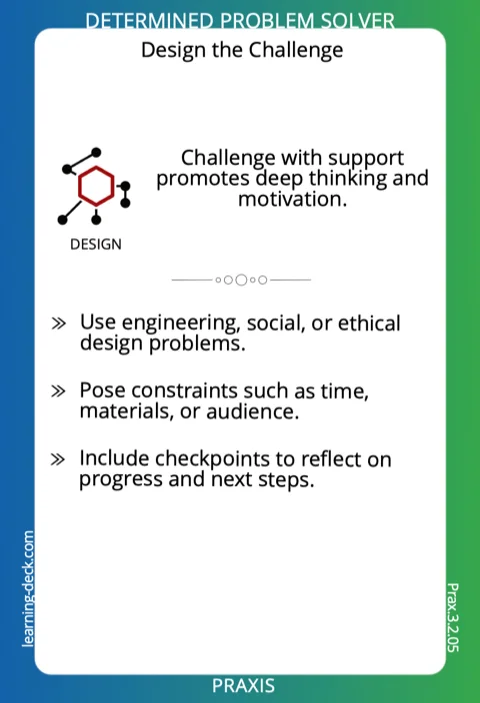 DETERMINED PROBLEM SOLVER

Design the Challenge

DESIGN

Challenge with support promotes deep thinking and motivation.

» Use engineering, social, or ethical design problems.

» Pose constraints such as time, materials, or audience.

» Include checkpoints to reflect on progress and next steps.

learning-deck.com

Prax.3.2.05

PRAXIS